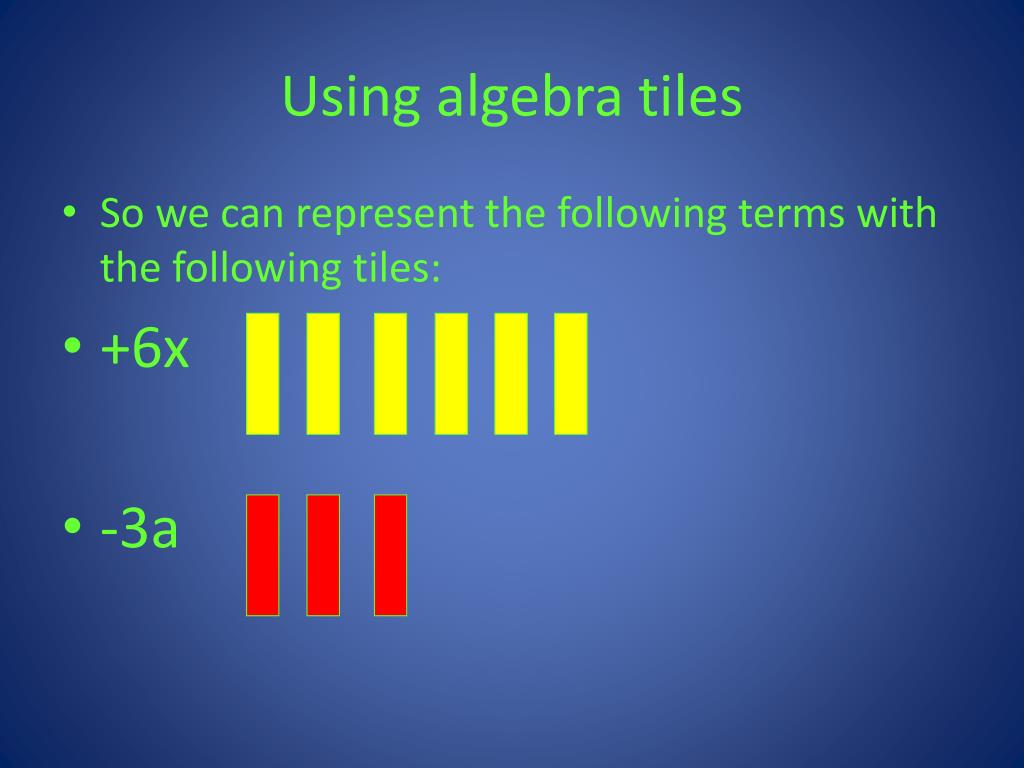 Using algebra tiles

• So we can represent the following terms with the following tiles:

• +6x

• -3a